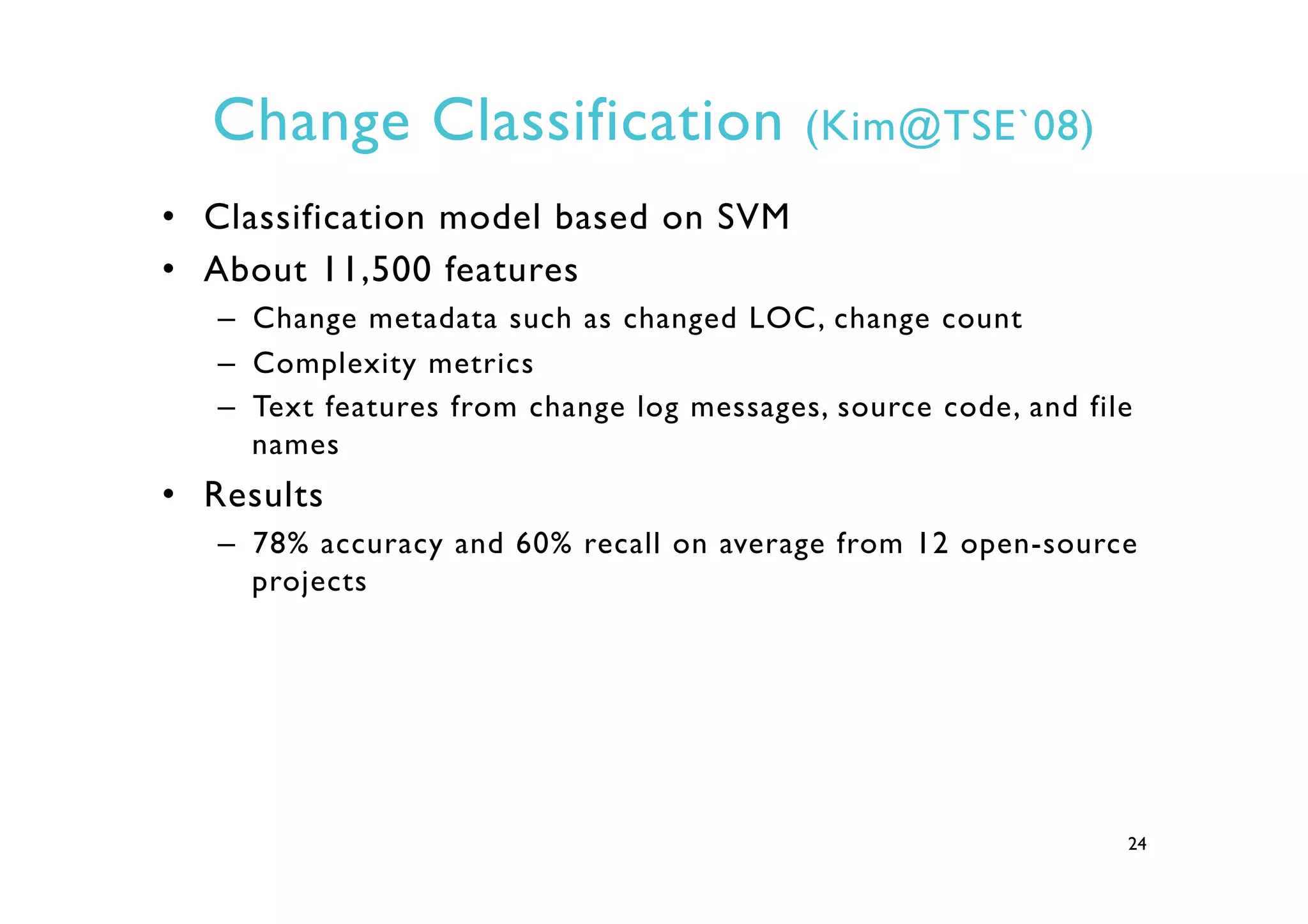 Change Classification (Kim@TSE`08)

• Classification model based on SVM
• About 11,500 features
– Change metadata such as changed LOC, change count
– Complexity metrics
– Text features from change log messages, source code, and file names
• Results
– 78% accuracy and 60% recall on average from 12 open-source projects

24